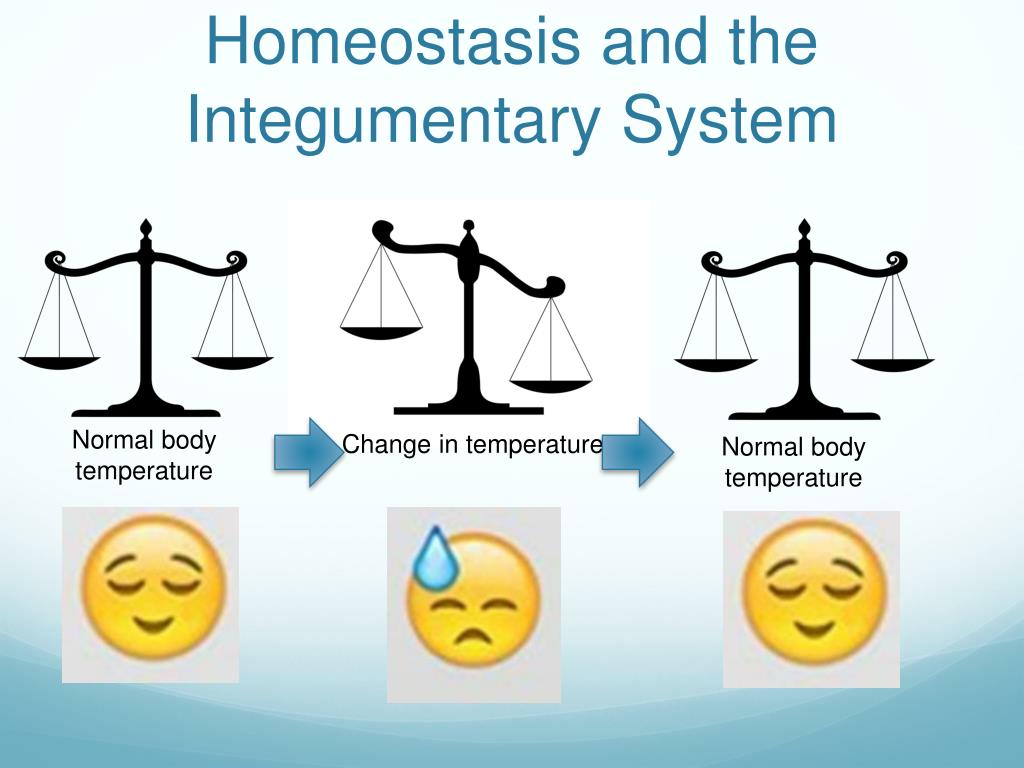 Homeostasis and the Integumentary System

Normal body temperature

Change in temperature

Normal body temperature